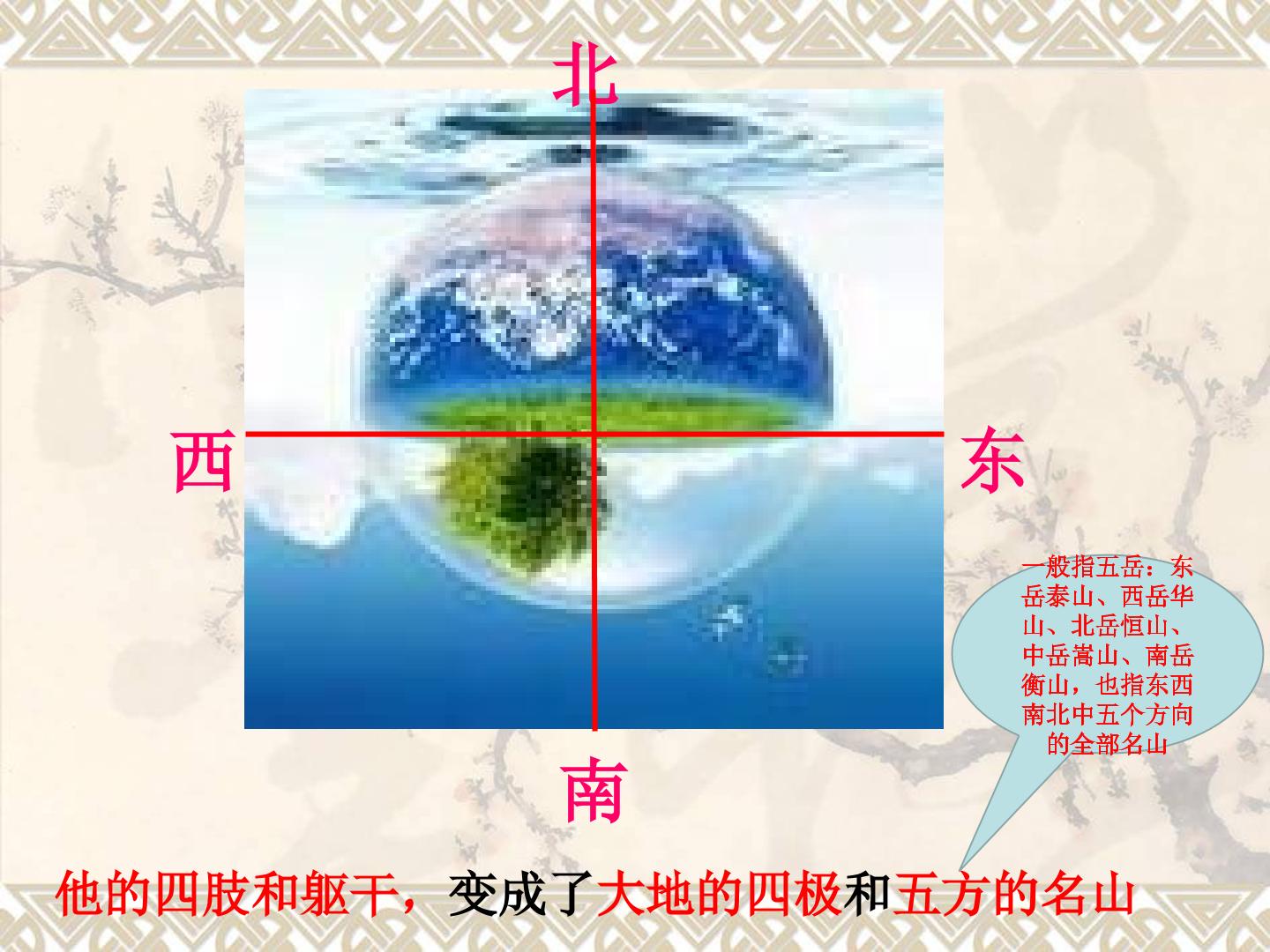 北

西

东

南

一般指五岳：东岳泰山、西岳华山、北岳恒山、中岳嵩山、南岳衡山，也指东西南北中五个方向的全部名山

他的四肢和躯干，变成了大地的四极和五方的名山